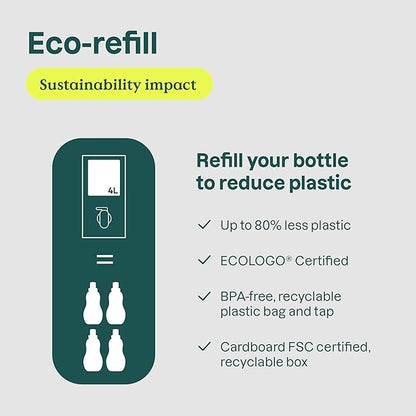 Eco-refill

Sustainability impact

4L

=

Refill your bottle to reduce plastic

✓ Up to 80% less plastic

✓ ECOLOGO® Certified

✓ BPA-free, recyclable plastic bag and tap

✓ Cardboard FSC certified, recyclable box